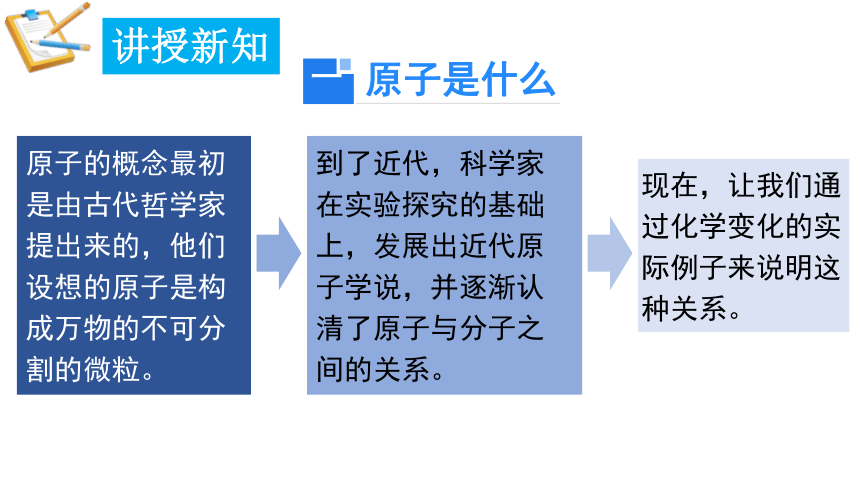 讲授新知

一 原子是什么

原子的概念最初是由古代哲学家提出来的，他们设想的原子是构成万物的不可分割的微粒。

到了近代，科学家在实验探究的基础上，发展出近代原子学说，并逐渐认清了原子与分子之间的关系。

现在，让我们通过化学变化的实际例子来说明这种关系。